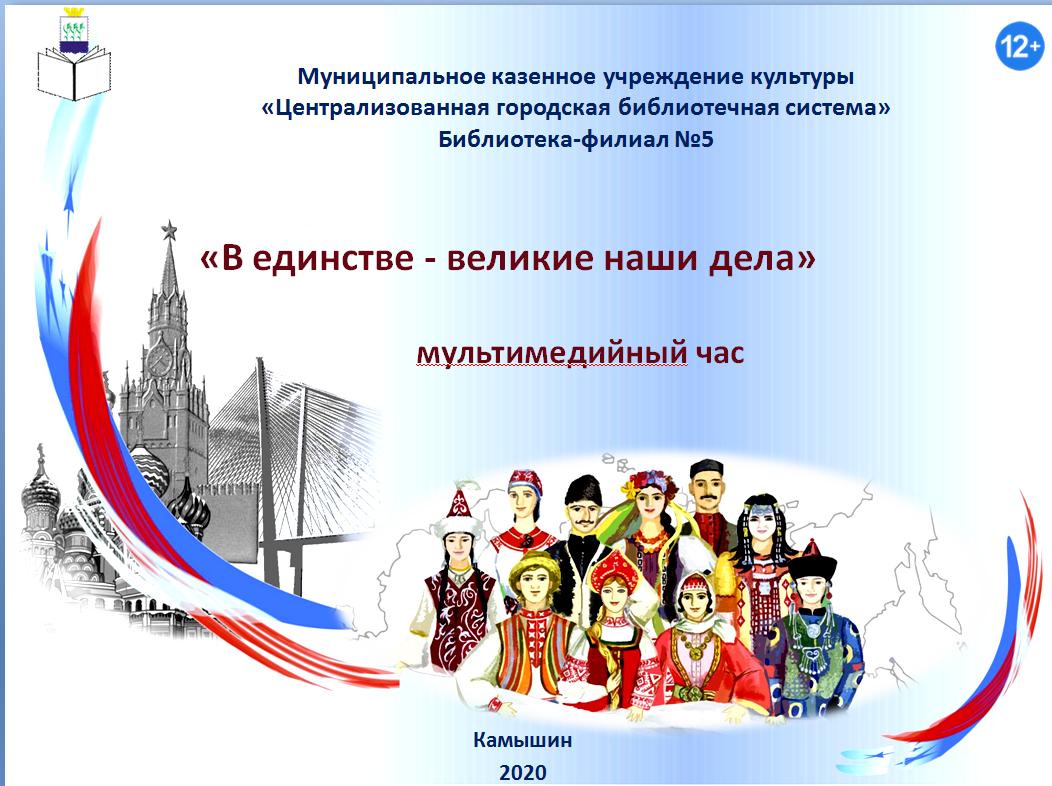 12+

Муниципальное казенное учреждение культуры
«Централизованная городская библиотечная система»
Библиотека-филиал №5

«В единстве - великие наши дела»

мультимедийный час

Камышин
2020